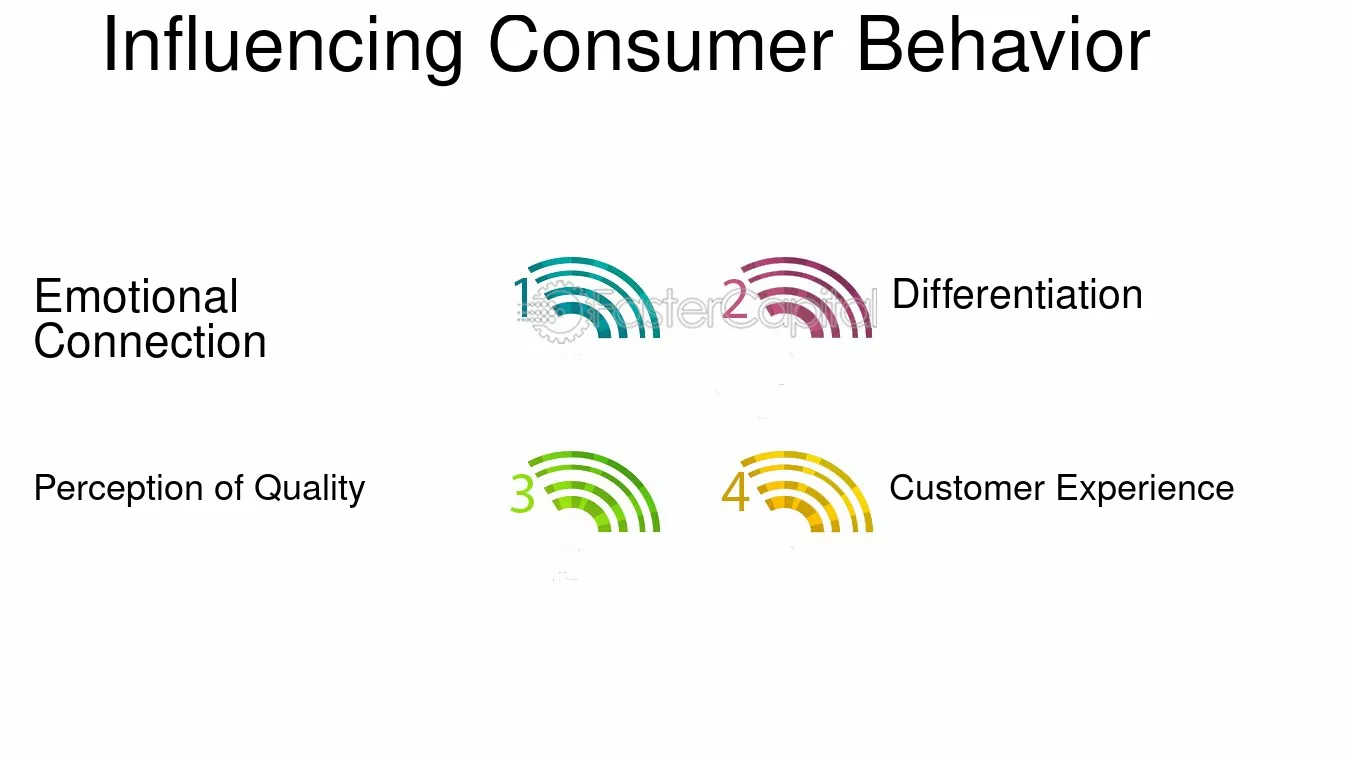 Influencing Consumer Behavior

Emotional Connection

1

2

Differentiation

Perception of Quality

3

4

Customer Experience

FasterCapital